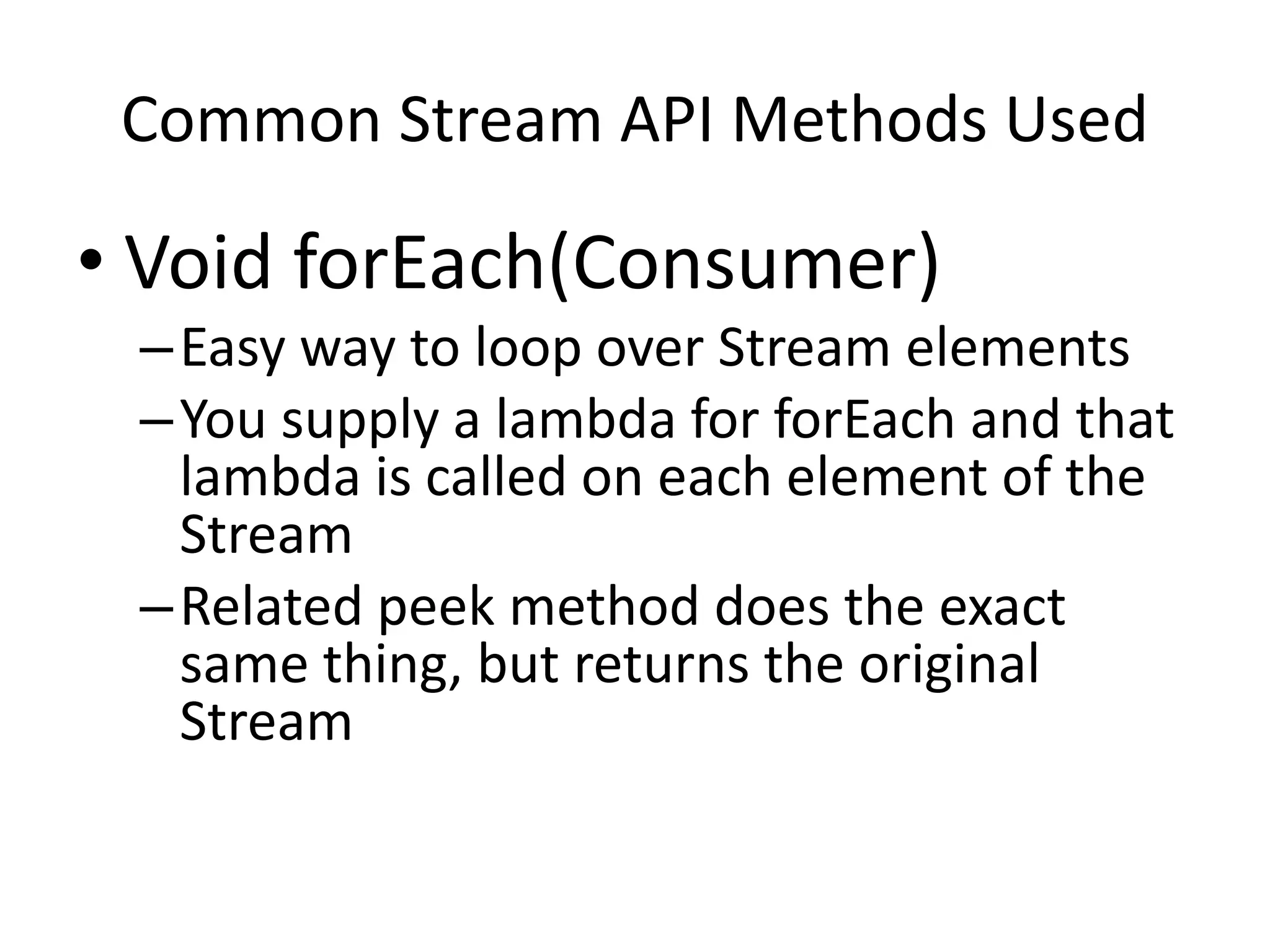 Common Stream API Methods Used

• Void forEach(Consumer)

– Easy way to loop over Stream elements

– You supply a lambda for forEach and that lambda is called on each element of the Stream

– Related peek method does the exact same thing, but returns the original Stream